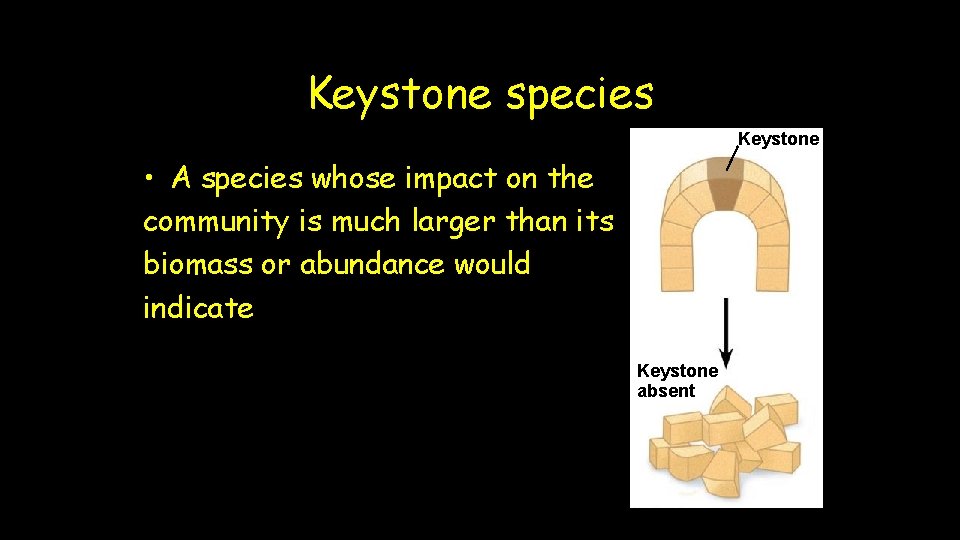 Keystone species

• A species whose impact on the community is much larger than its biomass or abundance would indicate

Keystone

Keystone absent